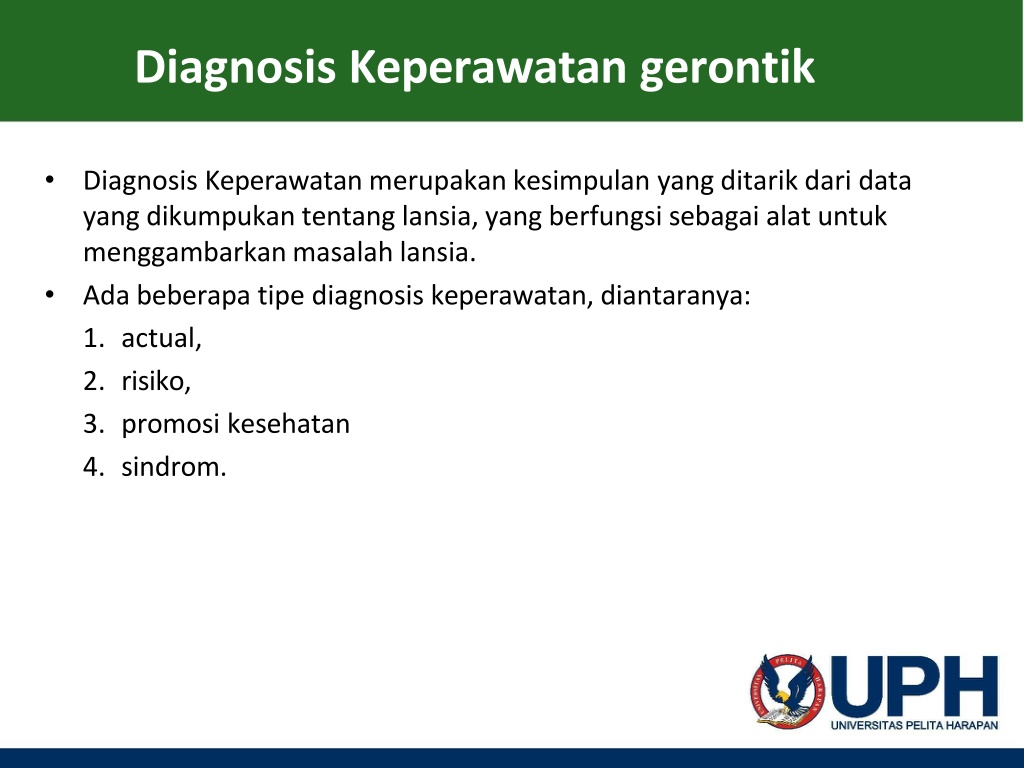 Diagnosis Keperawatan gerontik

• Diagnosis Keperawatan merupakan kesimpulan yang ditarik dari data yang dikumpukan tentang lansia, yang berfungsi sebagai alat untuk menggambarkan masalah lansia.
• Ada beberapa tipe diagnosis keperawatan, diantaranya:
1. actual,
2. risiko,
3. promosi kesehatan
4. sindrom.

UPH
UNIVERSITAS PELITA HARAPAN